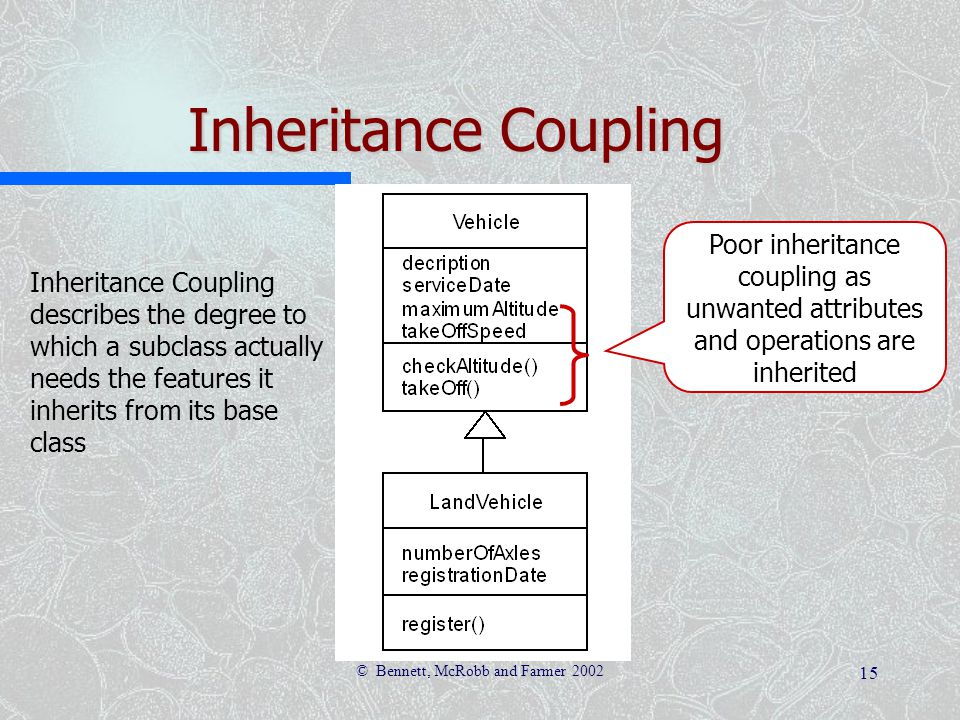 Inheritance Coupling

Inheritance Coupling describes the degree to which a subclass actually needs the features it inherits from its base class

Vehicle

decription
serviceDate
maximumAltitude
takeOffSpeed

checkAltitude()
takeOff()

LandVehicle

numberOfAxles
registrationDate

register()

Poor inheritance coupling as unwanted attributes and operations are inherited

© Bennett, McRobb and Farmer 2002

15